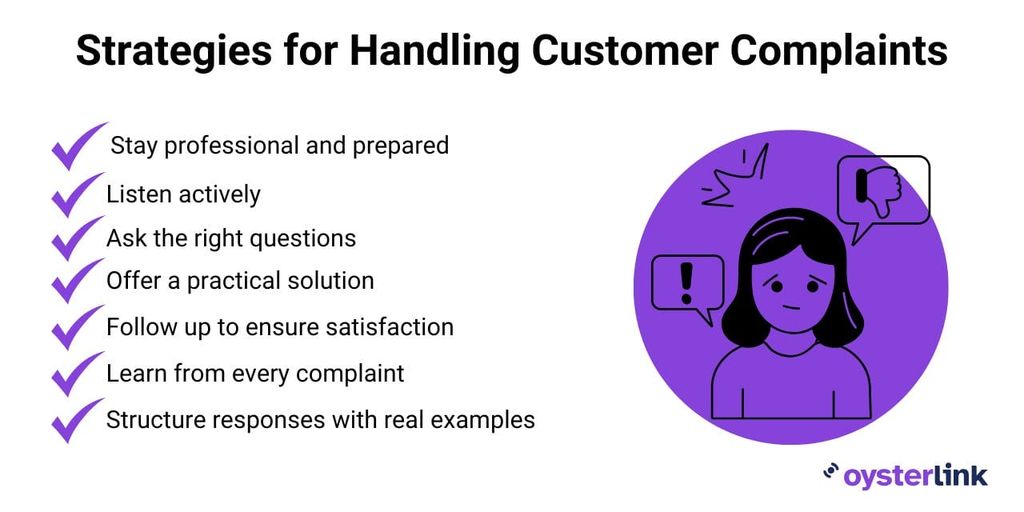 Strategies for Handling Customer Complaints

Stay professional and prepared
Listen actively
Ask the right questions
Offer a practical solution
Follow up to ensure satisfaction
Learn from every complaint
Structure responses with real examples

!

oysterlink